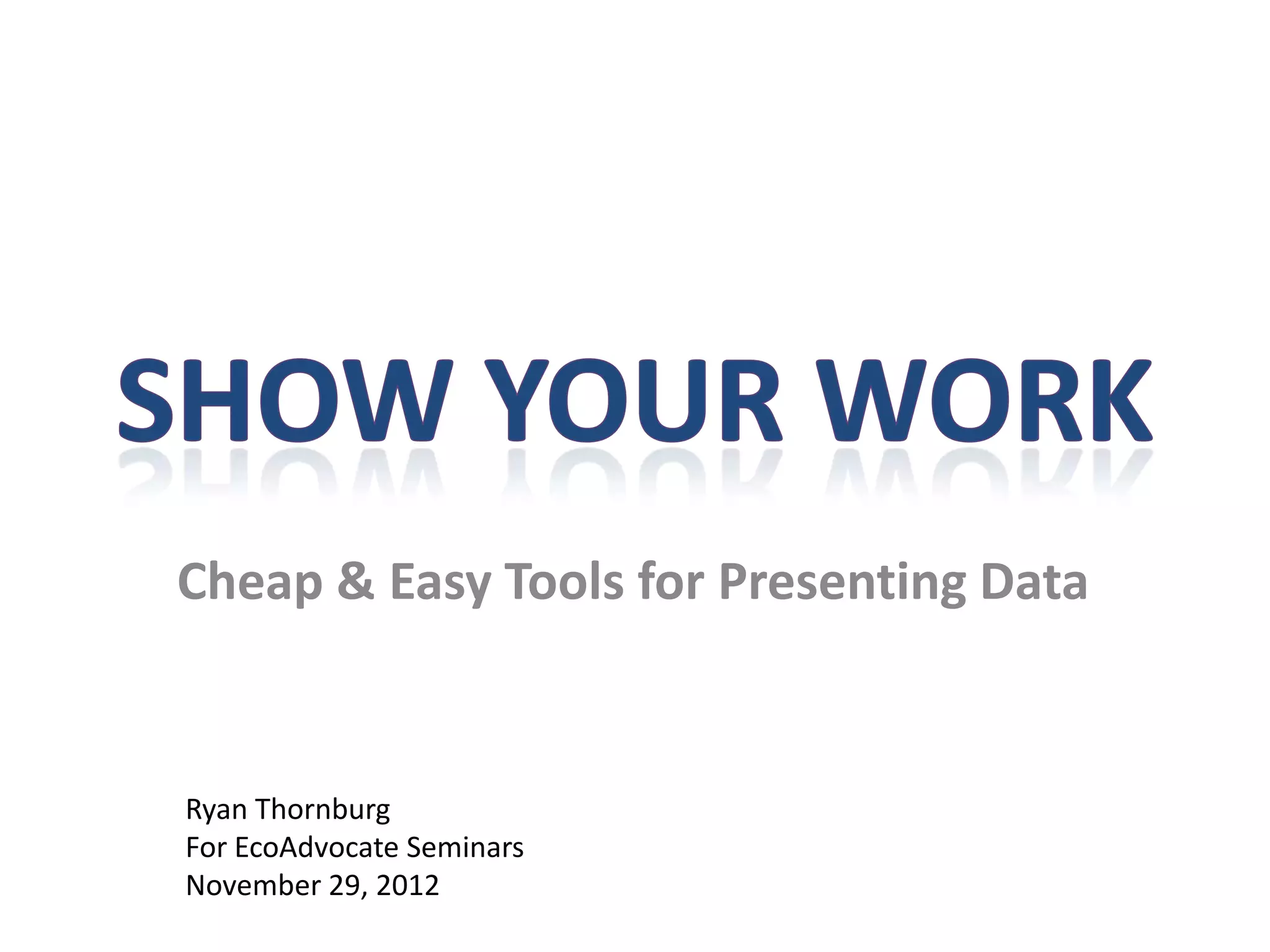 SHOW YOUR WORK

Cheap & Easy Tools for Presenting Data

Ryan Thornburg
For EcoAdvocate Seminars
November 29, 2012